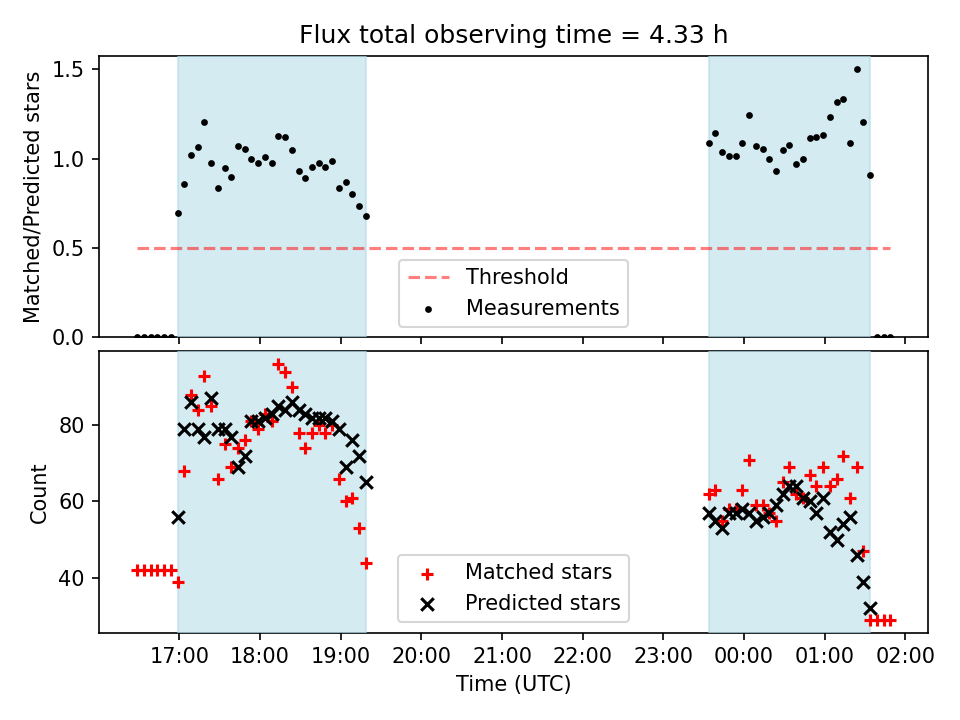 Flux total observing time = 4.33 h

Matched/Predicted stars

1.5
1.0
0.5
0.0

Threshold
Measurements

Count

80
60
40

Matched stars
Predicted stars

17:00 18:00 19:00 20:00 21:00 22:00 23:00 00:00 01:00 02:00

Time (UTC)